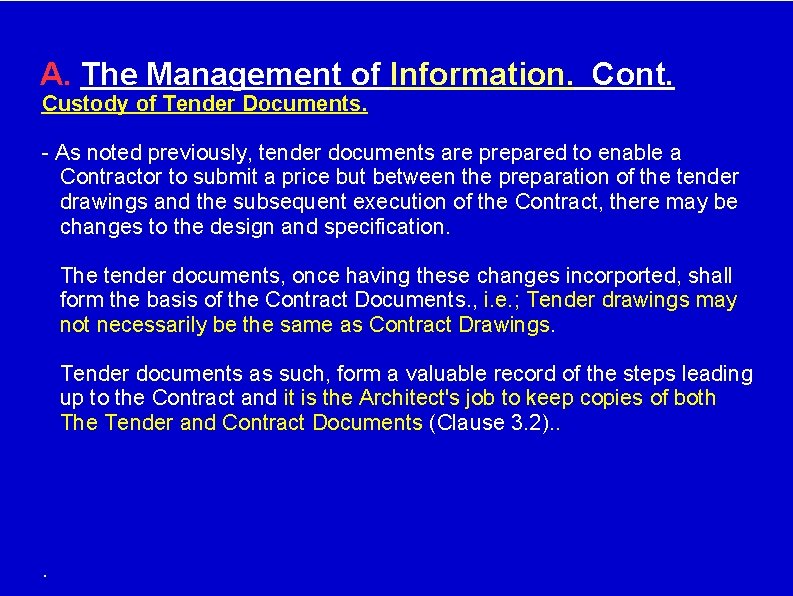 A. The Management of Information. Cont.
Custody of Tender Documents.

- As noted previously, tender documents are prepared to enable a Contractor to submit a price but between the preparation of the tender drawings and the subsequent execution of the Contract, there may be changes to the design and specification.

The tender documents, once having these changes incorported, shall form the basis of the Contract Documents., i.e.; Tender drawings may not necessarily be the same as Contract Drawings.

Tender documents as such, form a valuable record of the steps leading up to the Contract and it is the Architect's job to keep copies of both The Tender and Contract Documents (Clause 3.2)..

.